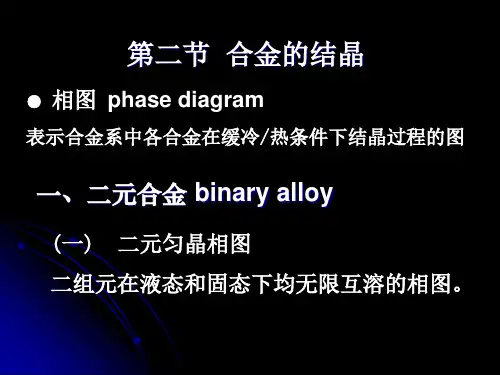 第二节 合金的结晶

● 相图 phase diagram

表示合金系中各合金在缓冷/热条件下结晶过程的图

一、二元合金 binary alloy

（一） 二元匀晶相图

二组元在液态和固态下均无限互溶的相图。